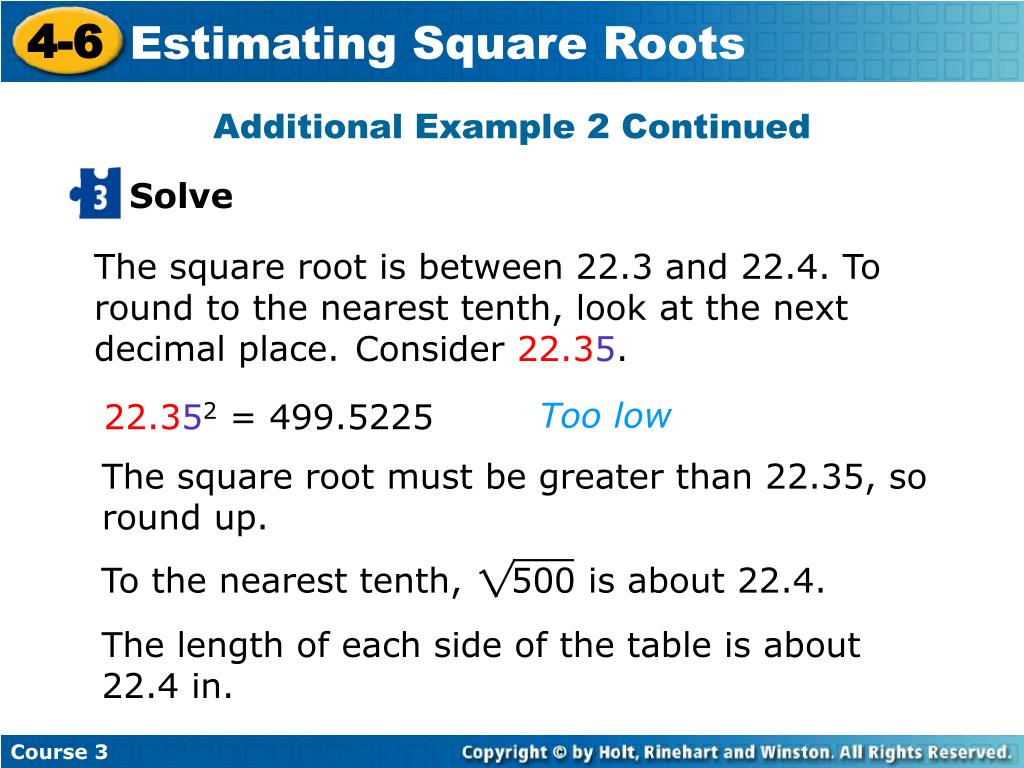 4-6 Estimating Square Roots

Additional Example 2 Continued

3 Solve

The square root is between 22.3 and 22.4. To round to the nearest tenth, look at the next decimal place. Consider 22.35.

$22.35^2 = 499.5225$ Too low

The square root must be greater than 22.35, so round up.

To the nearest tenth, $\sqrt{500}$ is about 22.4.

The length of each side of the table is about 22.4 in.

Course 3

Copyright © by Holt, Rinehart and Winston. All Rights Reserved.